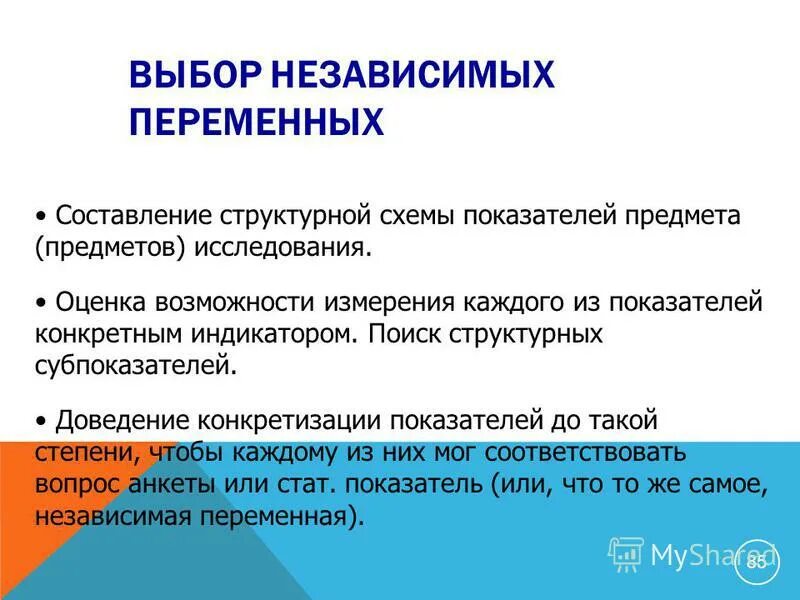 ВЫБОР НЕЗАВИСИМЫХ ПЕРЕМЕННЫХ

• Составление структурной схемы показателей предмета (предметов) исследования.

• Оценка возможности измерения каждого из показателей конкретным индикатором. Поиск структурных субпоказателей.

• Доведение конкретизации показателей до такой степени, чтобы каждому из них мог соответствовать вопрос анкеты или стат. показатель (или, что то же самое, независимая переменная).

MyShared

85